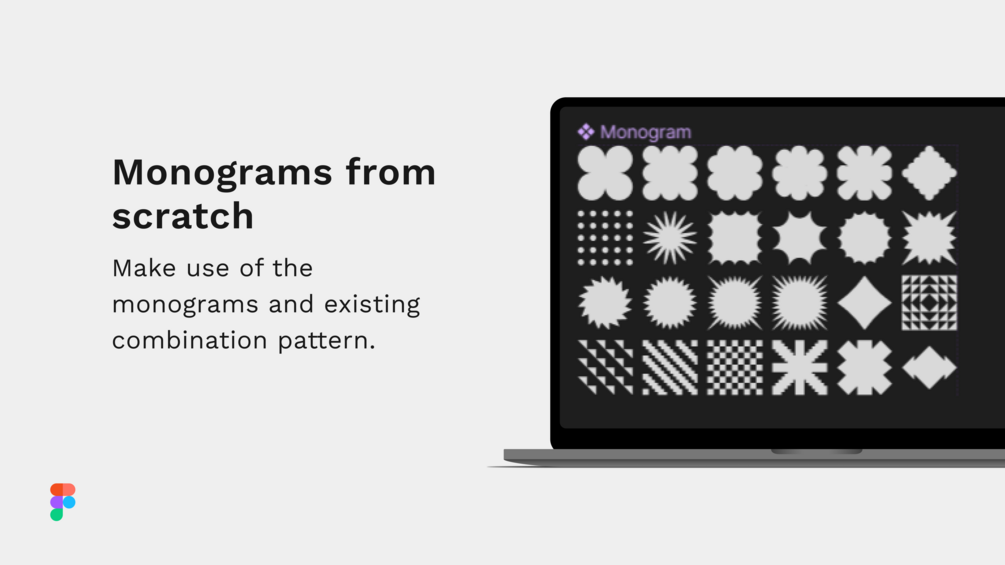 Monograms from scratch

Make use of the monograms and existing combination pattern.

Monogram